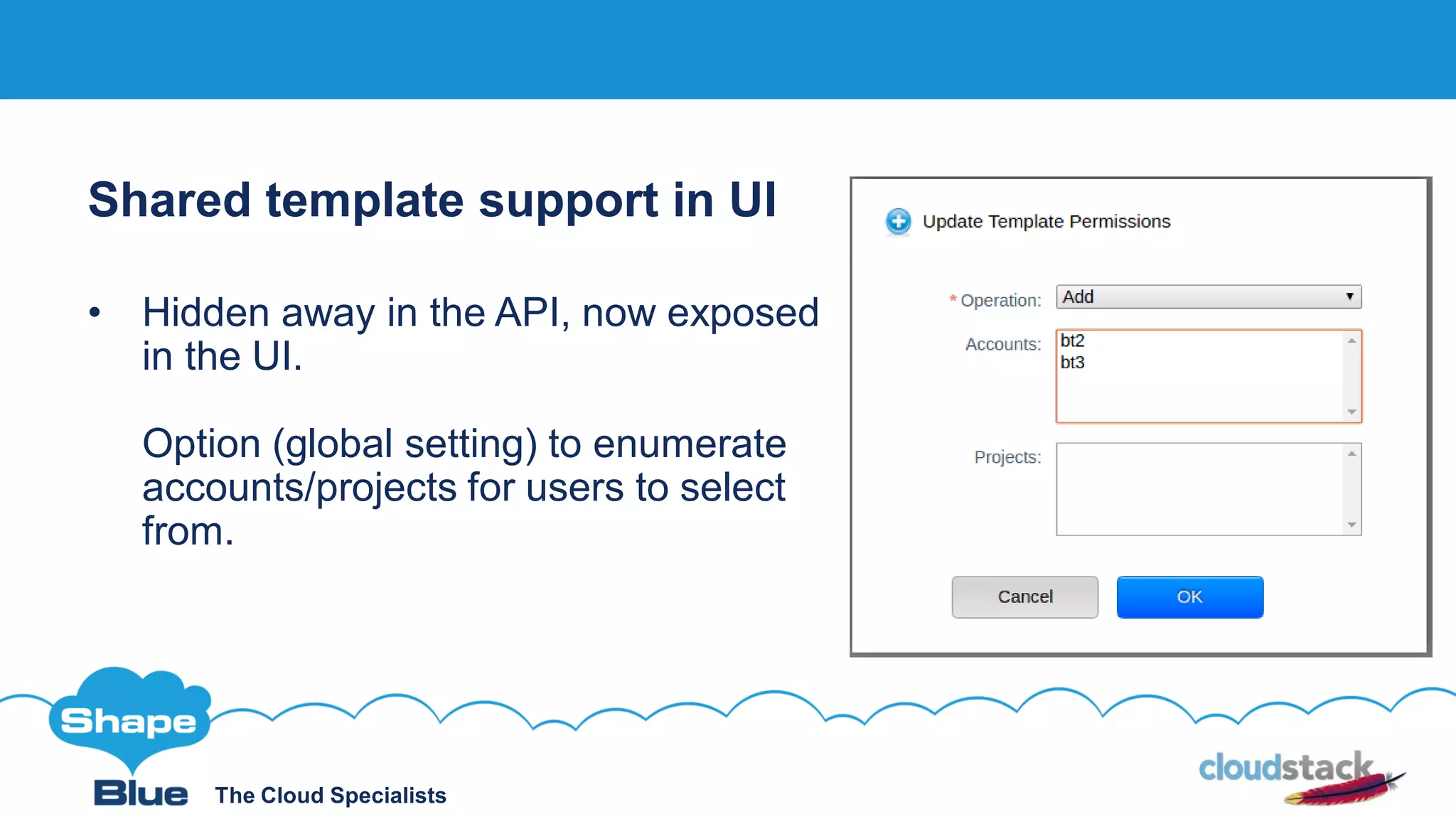 Shared template support in UI

• Hidden away in the API, now exposed in the UI.

Option (global setting) to enumerate accounts/projects for users to select from.

Update Template Permissions

* Operation: Add

Accounts: bt2
bt3

Projects:

Cancel OK

Shape Blue The Cloud Specialists

cloudstack